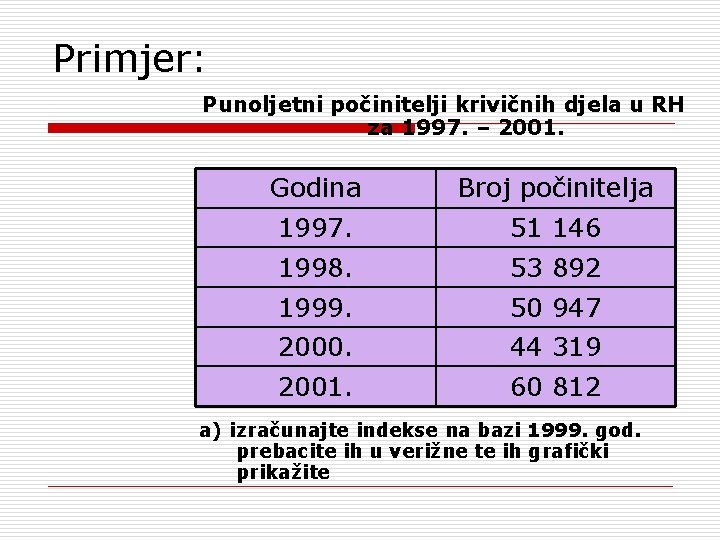 Primjer:

Punoljetni počinitelji krivičnih djela u RH za 1997. – 2001.

| Godina | Broj počinitelja |
|---|---|
| 1997. | 51 146 |
| 1998. | 53 892 |
| 1999. | 50 947 |
| 2000. | 44 319 |
| 2001. | 60 812 |

a) izračunajte indekse na bazi 1999. god. prebacite ih u verižne te ih grafički prikažite